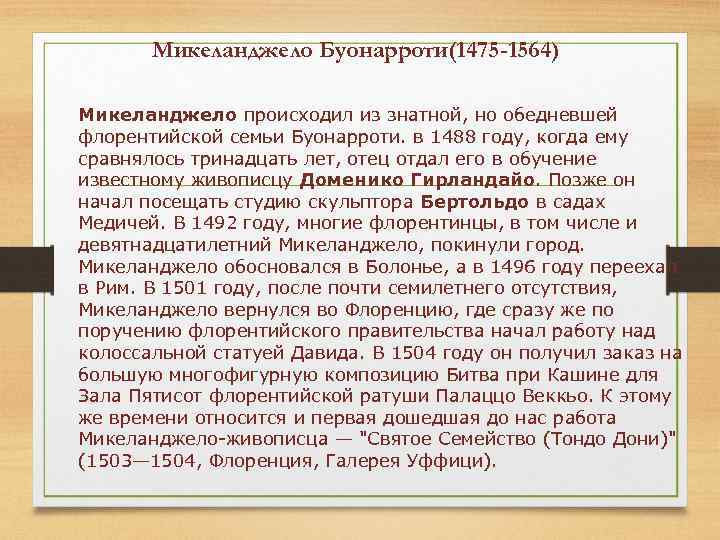 Микеланджело Буонарроти(1475-1564)

Микеланджело происходил из знатной, но обедневшей флорентийской семьи Буонарроти. в 1488 году, когда ему сравнялось тринадцать лет, отец отдал его в обучение известному живописцу Доменико Гирландайо. Позже он начал посещать студию скульптора Бертольдо в садах Медичей. В 1492 году, многие флорентинцы, в том числе и девятнадцатилетний Микеланджело, покинули город. Микеланджело обосновался в Болонье, а в 1496 году переехал в Рим. В 1501 году, после почти семилетнего отсутствия, Микеланджело вернулся во Флоренцию, где сразу же по поручению флорентийского правительства начал работу над колоссальной статуей Давида. В 1504 году он получил заказ на большую многофигурную композицию Битва при Кашине для Зала Пятисот флорентийской ратуши Палаццо Веккьо. К этому же времени относится и первая дошедшая до нас работа Микеланджело-живописца — "Святое Семейство (Тондо Дони)" (1503—1504, Флоренция, Галерея Уффици).